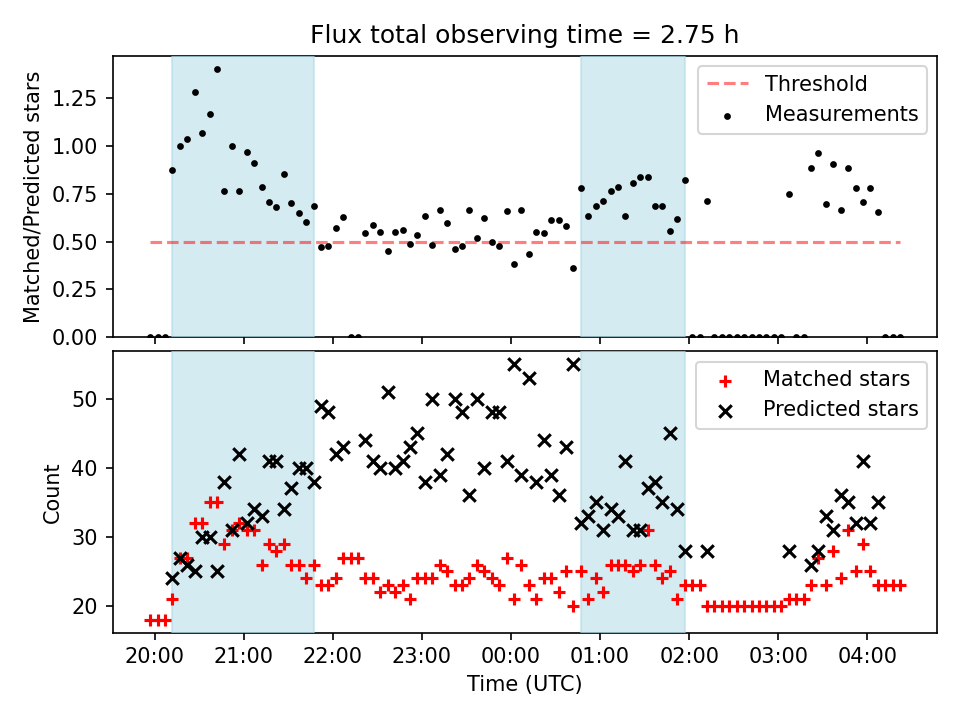 Flux total observing time = 2.75 h

Matched/Predicted stars

1.25
1.00
0.75
0.50
0.25
0.00

Threshold
Measurements

Count

50
40
30
20

Matched stars
Predicted stars

20:00
21:00
22:00
23:00
00:00
01:00
02:00
03:00
04:00

Time (UTC)